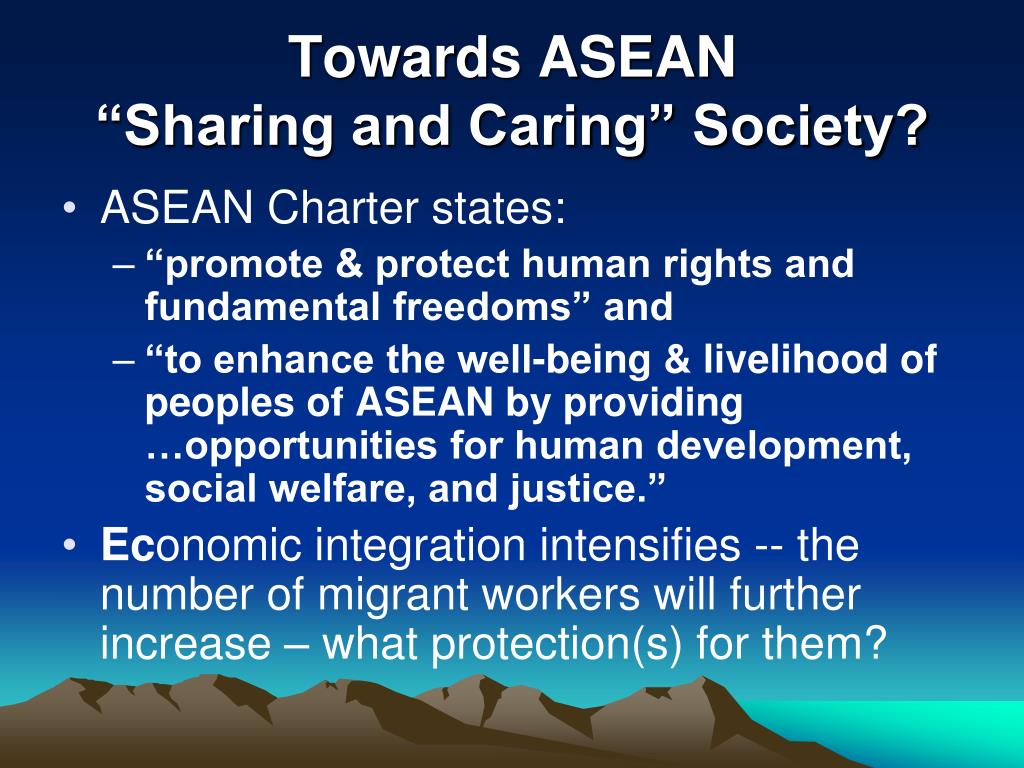 Towards ASEAN
“Sharing and Caring” Society?

• ASEAN Charter states:
– “promote & protect human rights and fundamental freedoms” and
– “to enhance the well-being & livelihood of peoples of ASEAN by providing …opportunities for human development, social welfare, and justice.”
• Economic integration intensifies -- the number of migrant workers will further increase – what protection(s) for them?